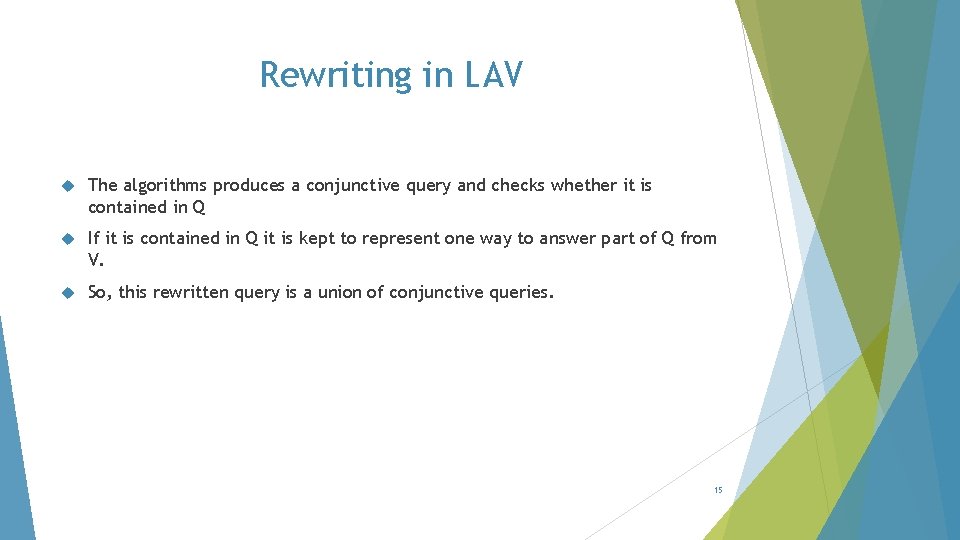 Rewriting in LAV

The algorithms produces a conjunctive query and checks whether it is contained in Q

If it is contained in Q it is kept to represent one way to answer part of Q from V.

So, this rewritten query is a union of conjunctive queries.

15